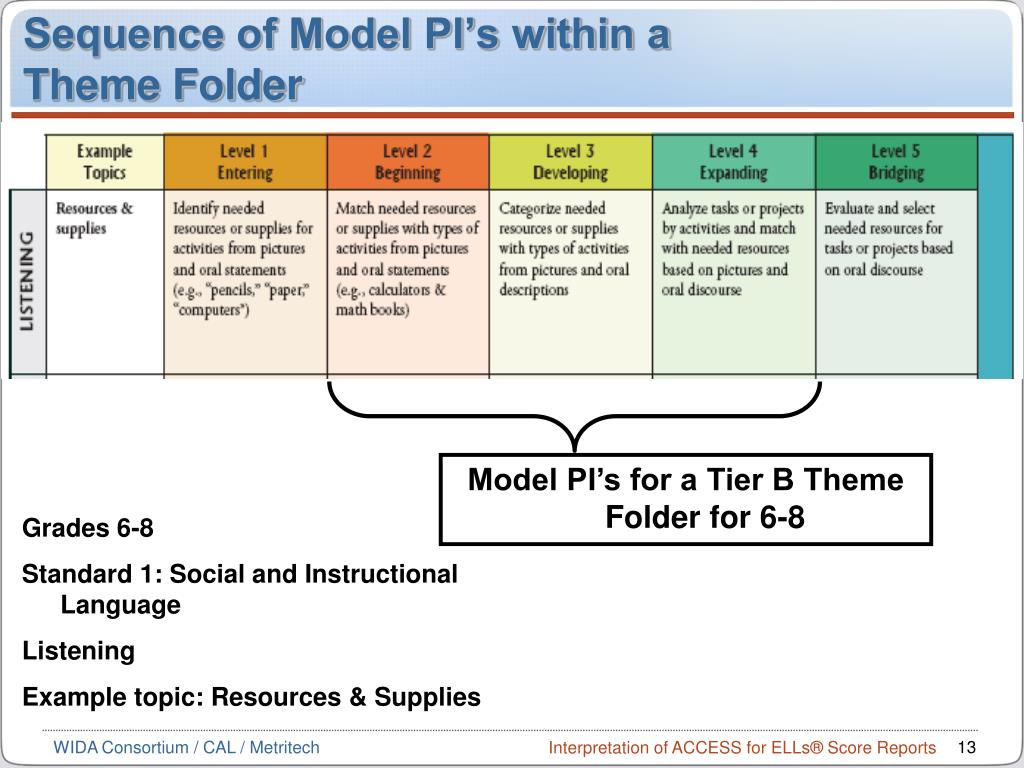 Sequence of Model PI's within a Theme Folder

| | Example Topics | Level 1 Entering | Level 2 Beginning | Level 3 Developing | Level 4 Expanding | Level 5 Bridging |
|---|---|---|---|---|---|---|
| LISTENING | Resources & supplies | Identify needed resources or supplies for activities from pictures and oral statements (e.g., "pencils," "paper," "computers") | Match needed resources or supplies with types of activities from pictures and oral statements (e.g., calculators & math books) | Categorize needed resources or supplies with types of activities from pictures and oral descriptions | Analyze tasks or projects by activities and match with needed resources based on pictures and oral discourse | Evaluate and select needed resources for tasks or projects based on oral discourse |

Model PI's for a Tier B Theme Folder for 6-8

Grades 6-8

Standard 1: Social and Instructional Language

Listening

Example topic: Resources & Supplies

WIDA Consortium / CAL / Metritech

Interpretation of ACCESS for ELLs® Score Reports 13